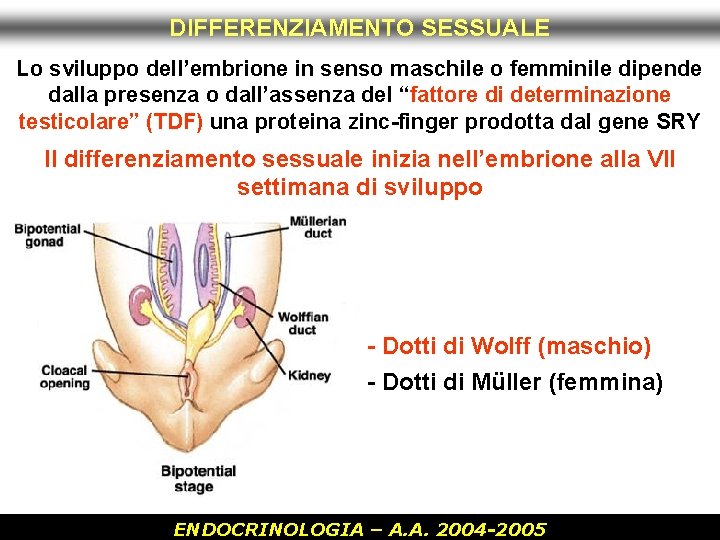 DIFFERENZIAMENTO SESSUALE

Lo sviluppo dell'embrione in senso maschile o femminile dipende dalla presenza o dall'assenza del "fattore di determinazione testicolare" (TDF) una proteina zinc-finger prodotta dal gene SRY

Il differenziamento sessuale inizia nell'embrione alla VII settimana di sviluppo

Bipotential gonad

Müllerian duct

Wolffian duct

Kidney

Cloacal opening

Bipotential stage

- Dotti di Wolff (maschio)

- Dotti di Müller (femmina)

ENDOCRINOLOGIA – A.A. 2004-2005